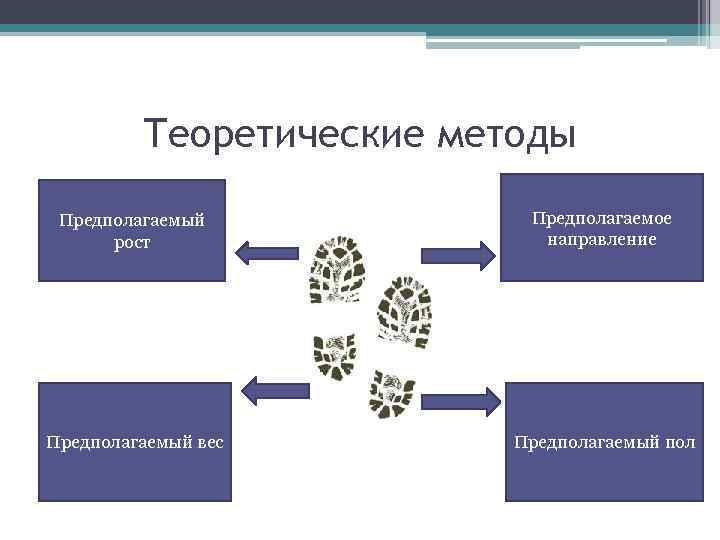 Теоретические методы

Предполагаемый рост

Предполагаемое направление

Предполагаемый вес

Предполагаемый пол